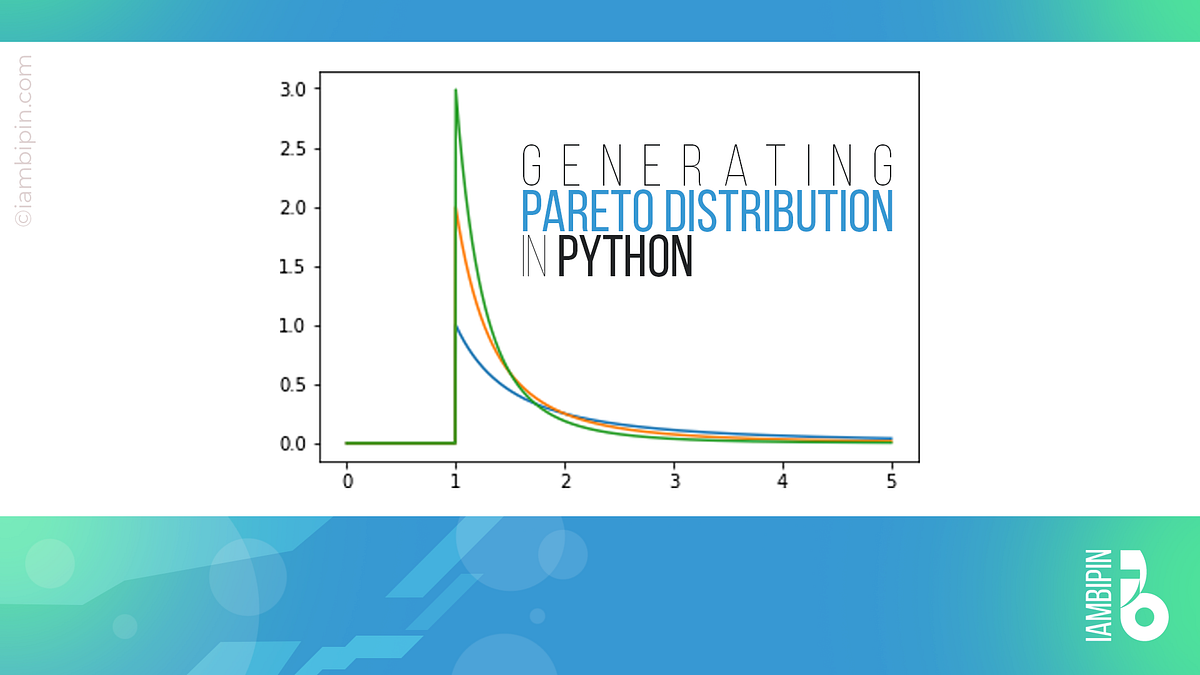 ©iambipin.com

3.0
2.5
2.0
1.5
1.0
0.5
0.0

0
1
2
3
4
5

GENERATING
PARETO DISTRIBUTION
IN PYTHON

IAMBIPIN